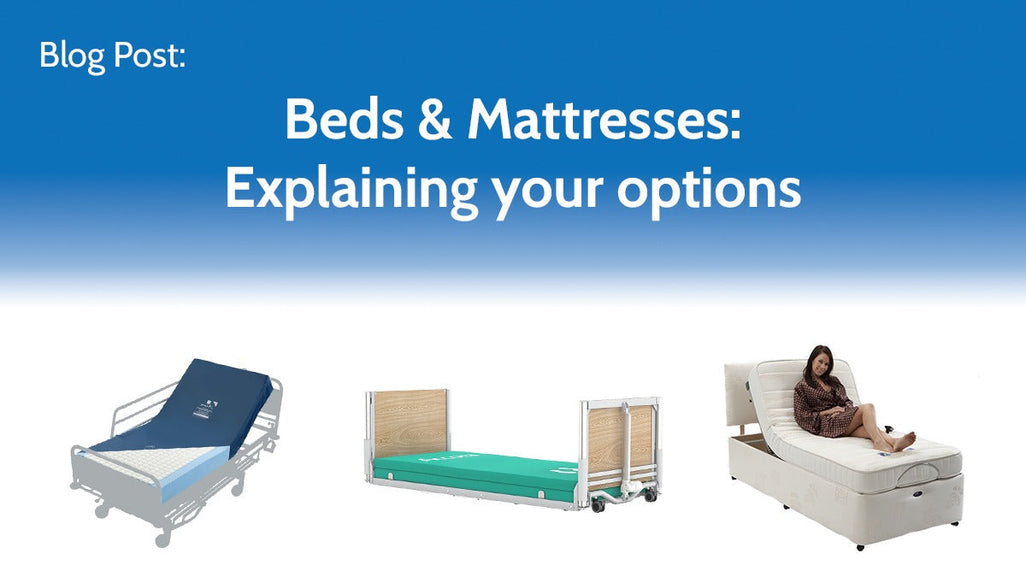 Blog Post:

Beds & Mattresses:
Explaining your options